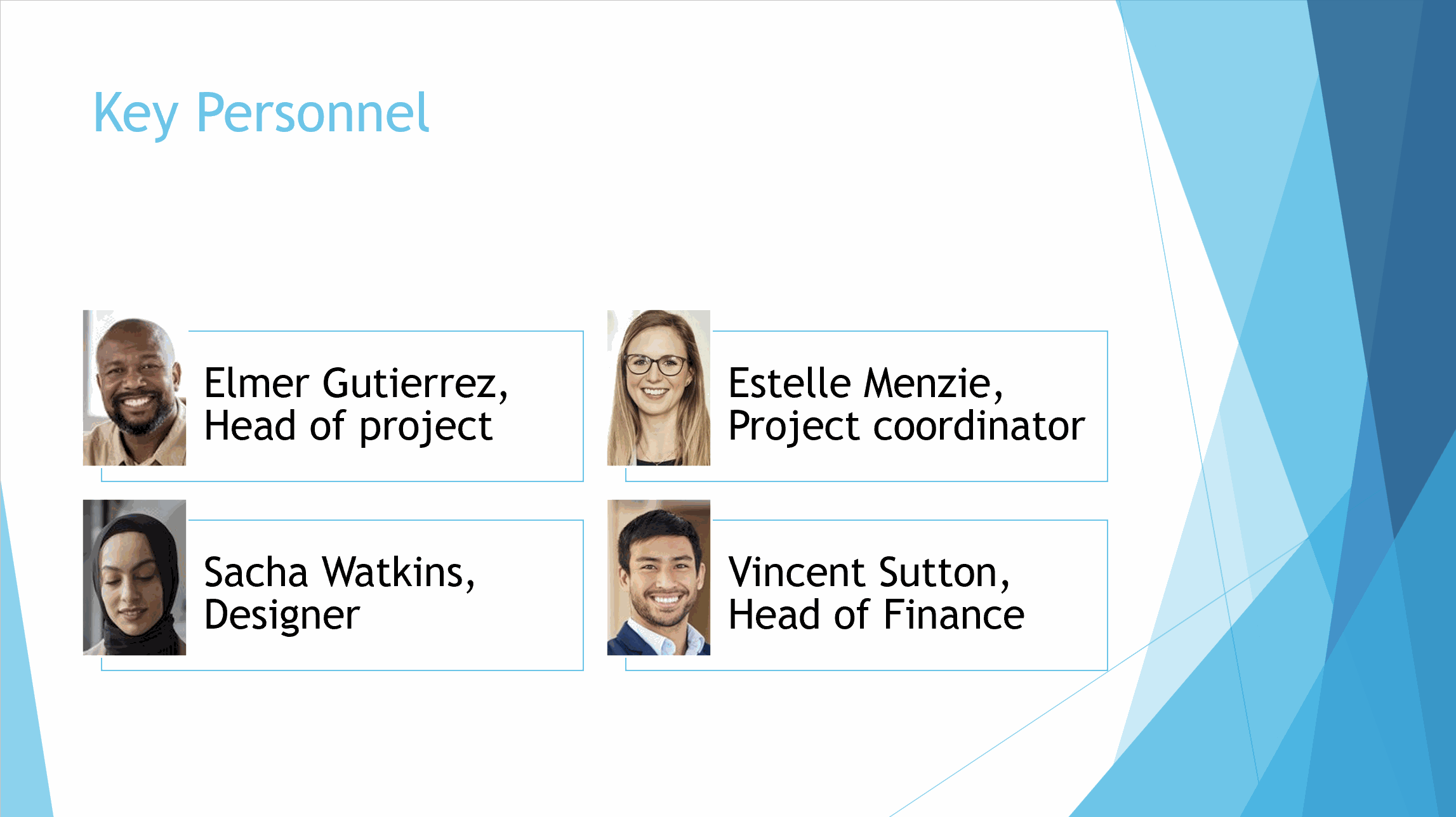 Key Personnel

Elmer Gutierrez, Head of project

Estelle Menzie, Project coordinator

Sacha Watkins, Designer

Vincent Sutton, Head of Finance